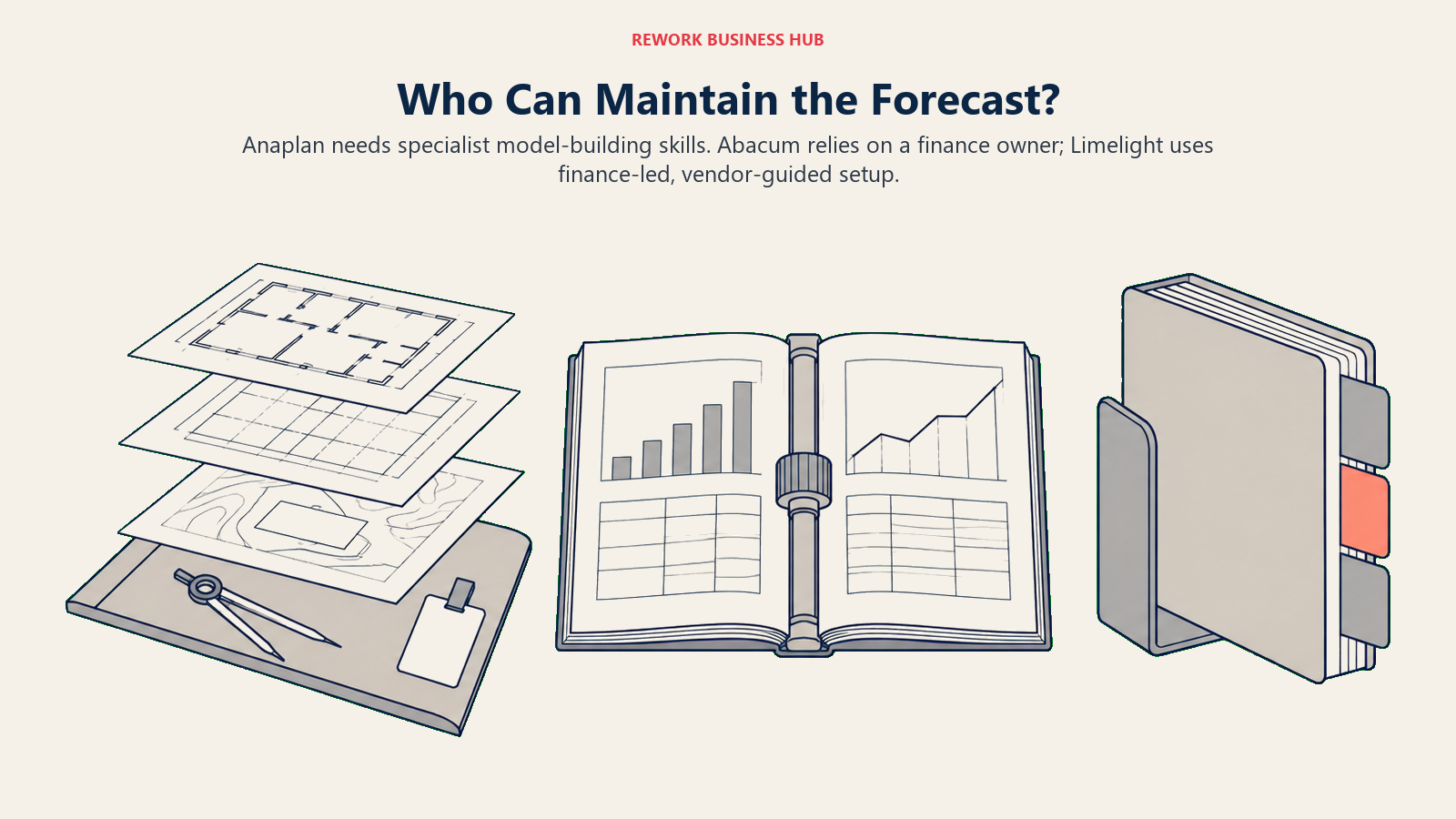 REWORK BUSINESS HUB

Who Can Maintain the Forecast?

Anaplan needs specialist model-building skills. Abacum relies on a finance owner; Limelight uses finance-led, vendor-guided setup.